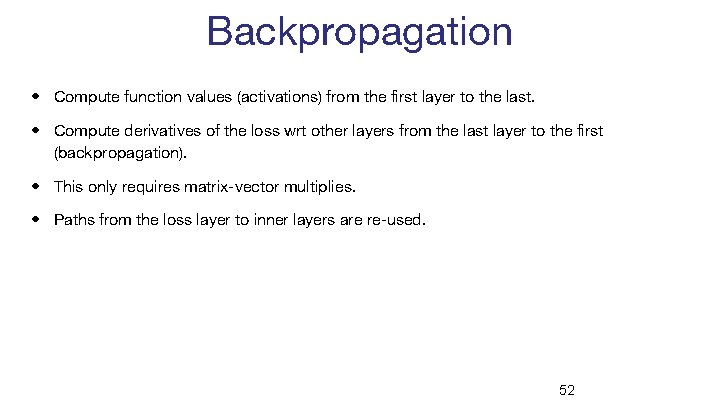 Backpropagation

• Compute function values (activations) from the first layer to the last.

• Compute derivatives of the loss wrt other layers from the last layer to the first (backpropagation).

• This only requires matrix-vector multiplies.

• Paths from the loss layer to inner layers are re-used.

52